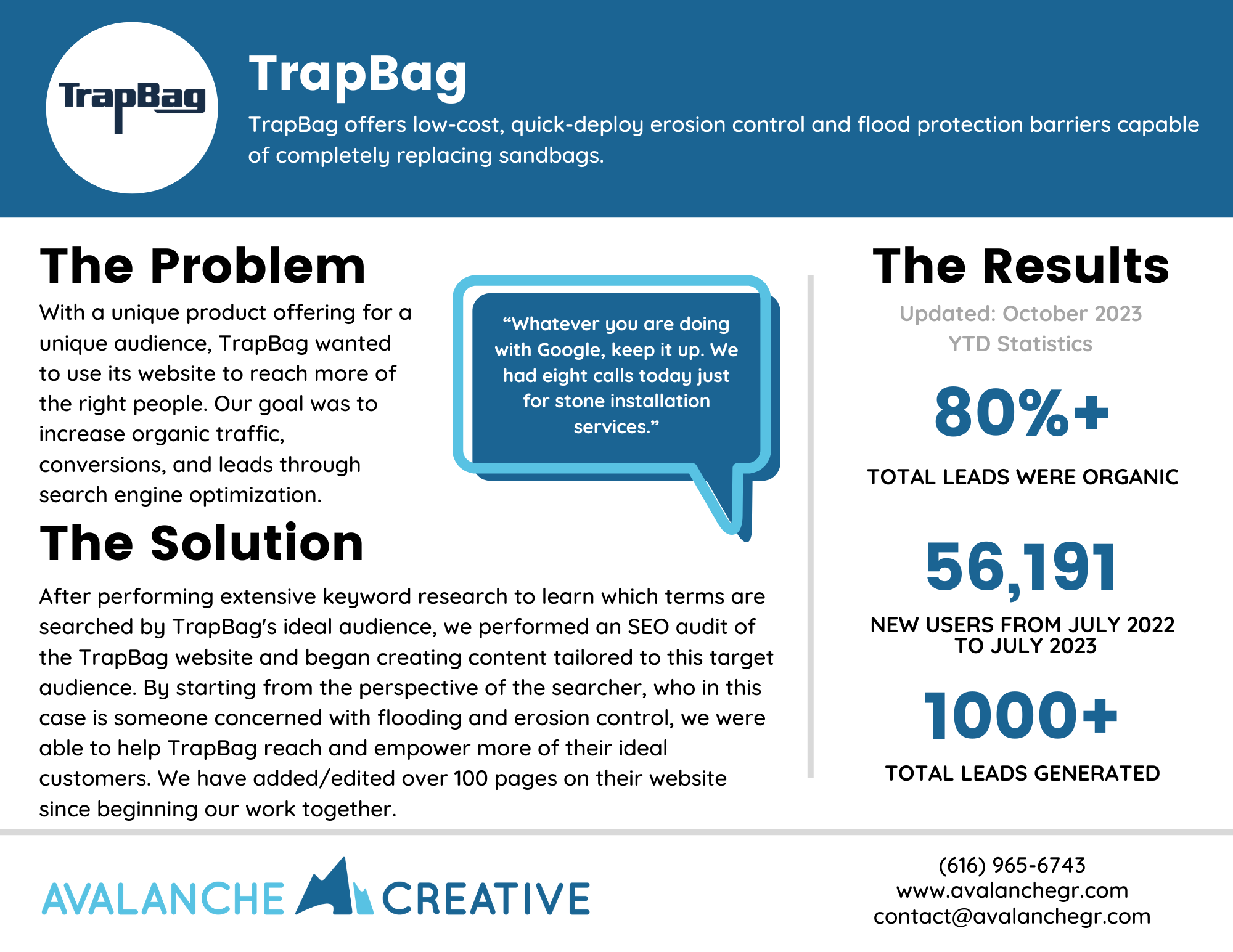 TrapBag

TrapBag

TrapBag offers low-cost, quick-deploy erosion control and flood protection barriers capable of completely replacing sandbags.

The Problem

With a unique product offering for a unique audience, TrapBag wanted to use its website to reach more of the right people. Our goal was to increase organic traffic, conversions, and leads through search engine optimization.

"Whatever you are doing with Google, keep it up. We had eight calls today just for stone installation services."

The Solution

After performing extensive keyword research to learn which terms are searched by TrapBag's ideal audience, we performed an SEO audit of the TrapBag website and began creating content tailored to this target audience. By starting from the perspective of the searcher, who in this case is someone concerned with flooding and erosion control, we were able to help TrapBag reach and empower more of their ideal customers. We have added/edited over 100 pages on their website since beginning our work together.

The Results

Updated: October 2023
YTD Statistics

80%+

TOTAL LEADS WERE ORGANIC

56,191

NEW USERS FROM JULY 2022 TO JULY 2023

1000+

TOTAL LEADS GENERATED

AVALANCHE CREATIVE

(616) 965-6743
www.avalanchegr.com
contact@avalanchegr.com